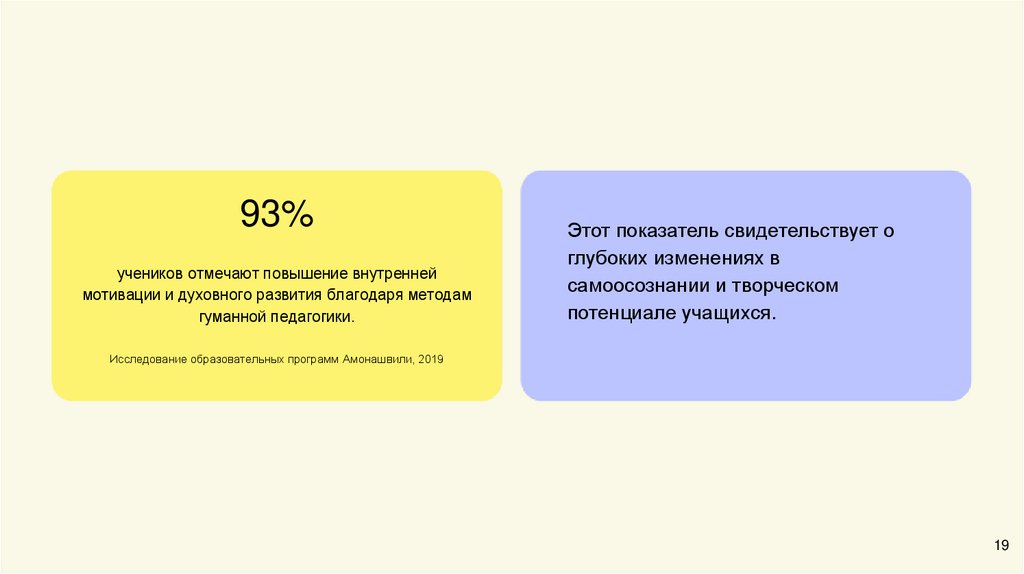 93%

учеников отмечают повышение внутренней мотивации и духовного развития благодаря методам гуманной педагогики.

Исследование образовательных программ Амонашвили, 2019

Этот показатель свидетельствует о глубоких изменениях в самоосознании и творческом потенциале учащихся.

19